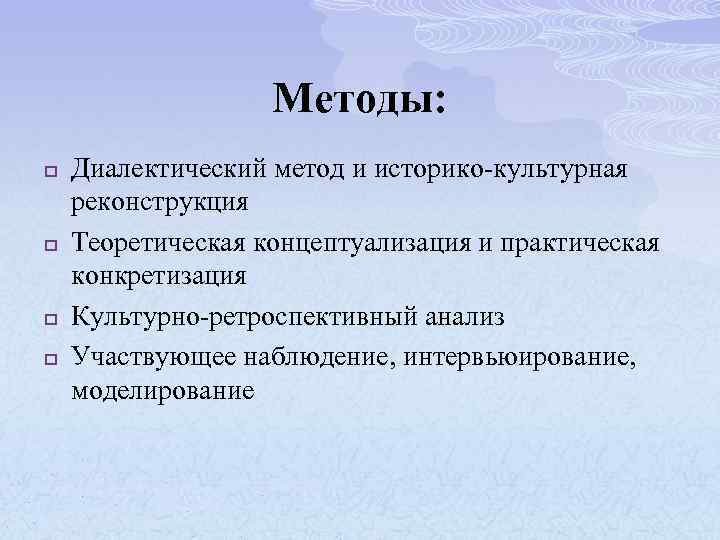 Методы:

- Диалектический метод и историко-культурная реконструкция
- Теоретическая концептуализация и практическая конкретизация
- Культурно-ретроспективный анализ
- Участвующее наблюдение, интервьюирование, моделирование